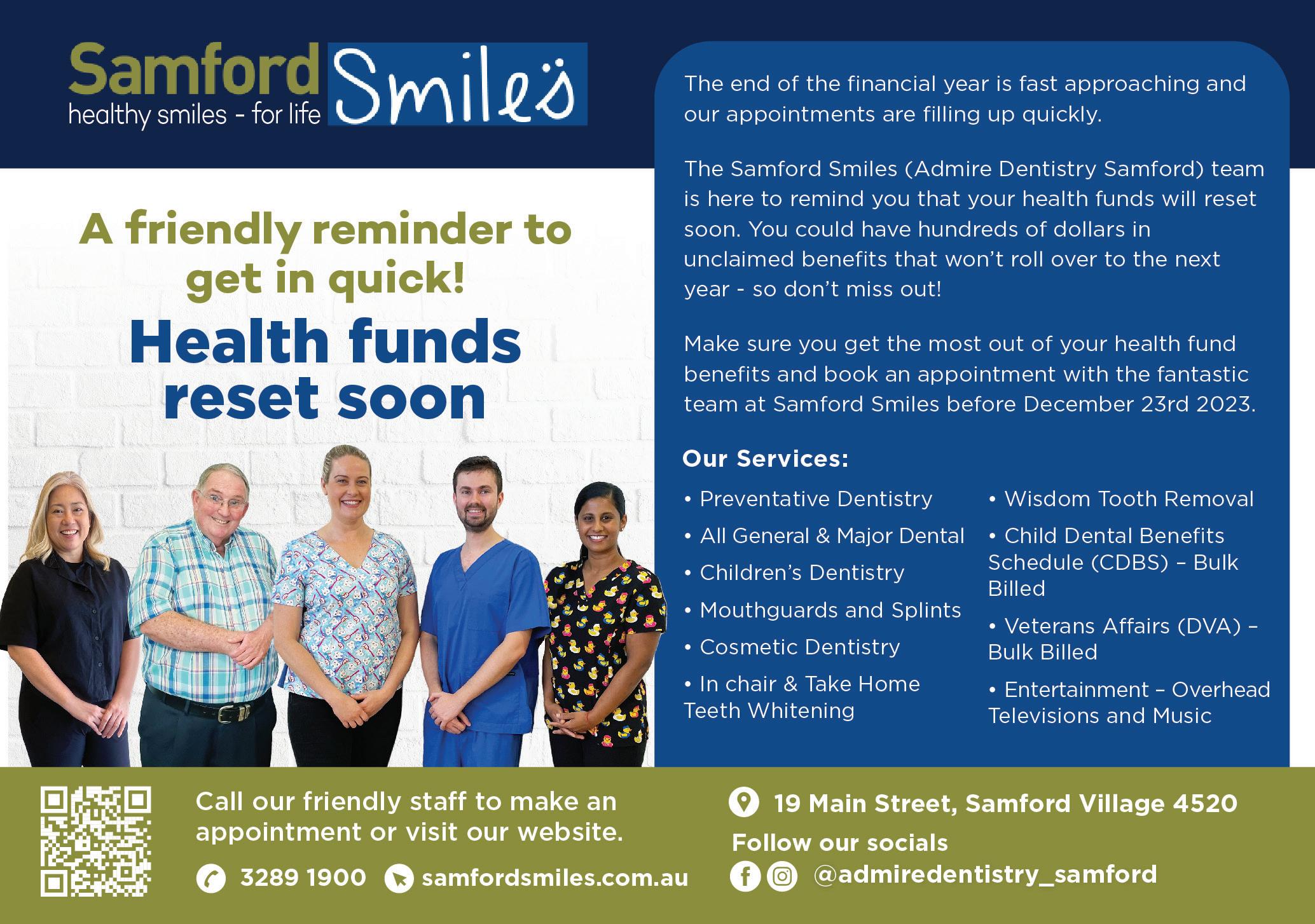 Samford Smiles
healthy smiles - for life

A friendly reminder to get in quick!

Health funds reset soon

The end of the financial year is fast approaching and our appointments are filling up quickly.

The Samford Smiles (Admire Dentistry Samford) team is here to remind you that your health funds will reset soon. You could have hundreds of dollars in unclaimed benefits that won't roll over to the next year - so don't miss out!

Make sure you get the most out of your health fund benefits and book an appointment with the fantastic team at Samford Smiles before December 23rd 2023.

Our Services:

• Preventative Dentistry
• All General & Major Dental
• Children's Dentistry
• Mouthguards and Splints
• Cosmetic Dentistry
• In chair & Take Home Teeth Whitening

• Wisdom Tooth Removal
• Child Dental Benefits Schedule (CDBS) – Bulk Billed
• Veterans Affairs (DVA) – Bulk Billed
• Entertainment – Overhead Televisions and Music

Call our friendly staff to make an appointment or visit our website.

3289 1900 samfordsmiles.com.au

19 Main Street, Samford Village 4520

Follow our socials

@admiredentistry_samford